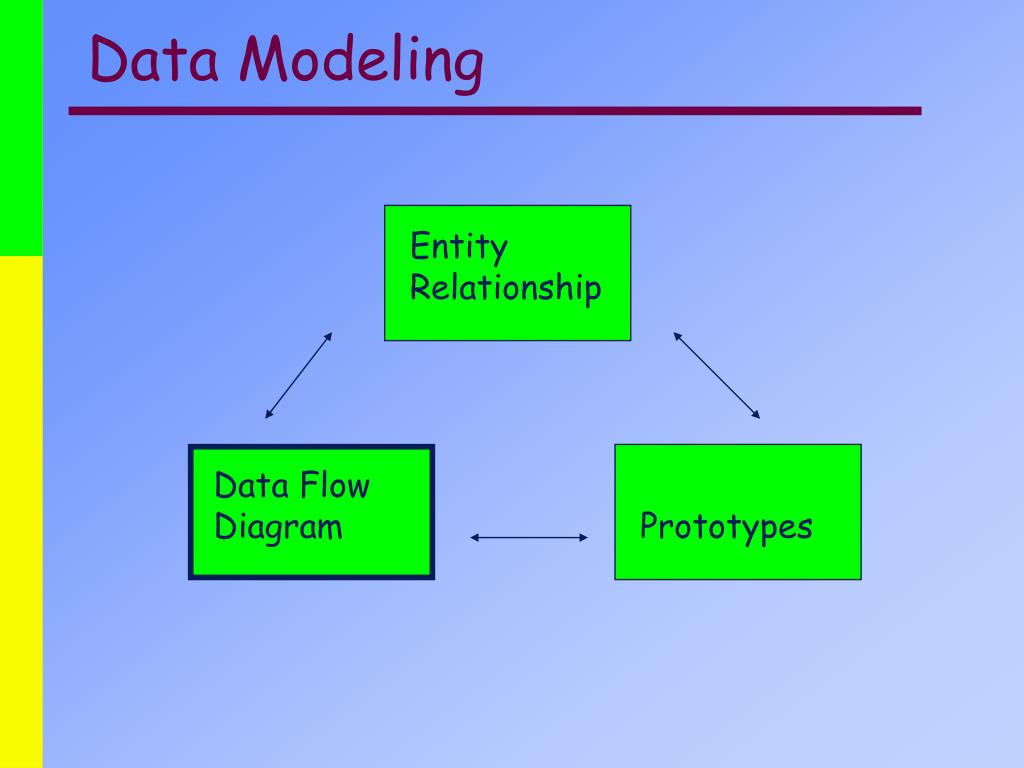 Data Modeling

Entity Relationship

Data Flow Diagram

Prototypes